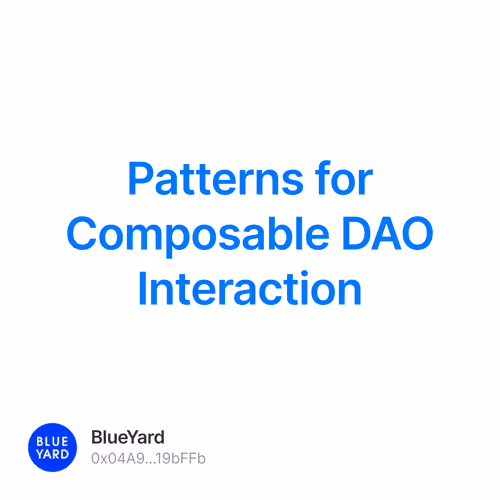 Patterns for Composable DAO Interaction

BLUE YARD

BlueYard
0x04A9...19bFFb